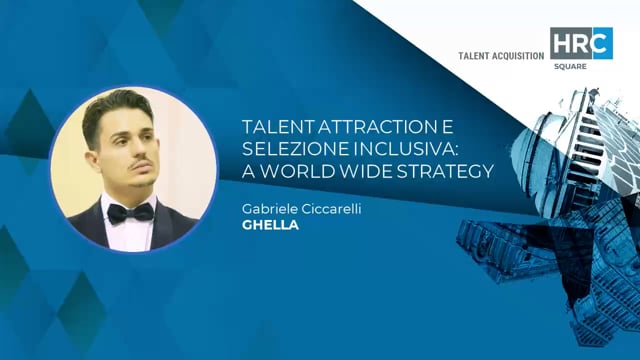 TALENT ACQUISITION HRC SQUARE

TALENT ATTRACTION E SELEZIONE INCLUSIVA: A WORLD WIDE STRATEGY

Gabriele Ciccarelli
GHELLA